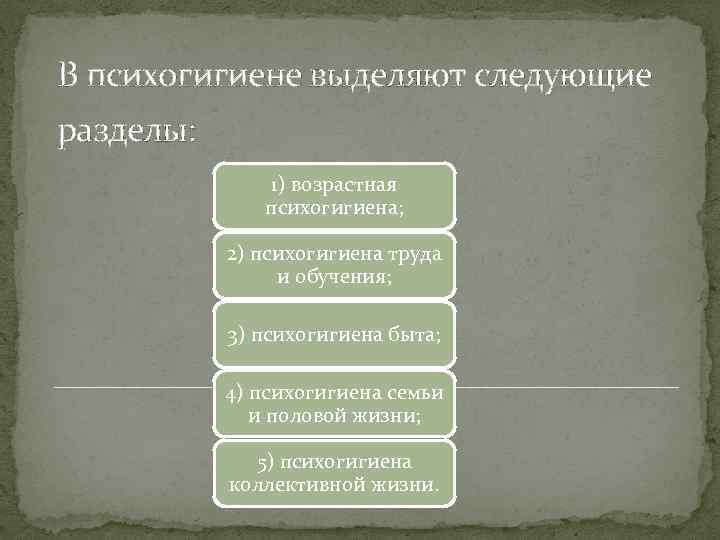 В психогигиене выделяют следующие разделы:

1) возрастная психогигиена;

2) психогигиена труда и обучения;

3) психогигиена быта;

4) психогигиена семьи и половой жизни;

5) психогигиена коллективной жизни.